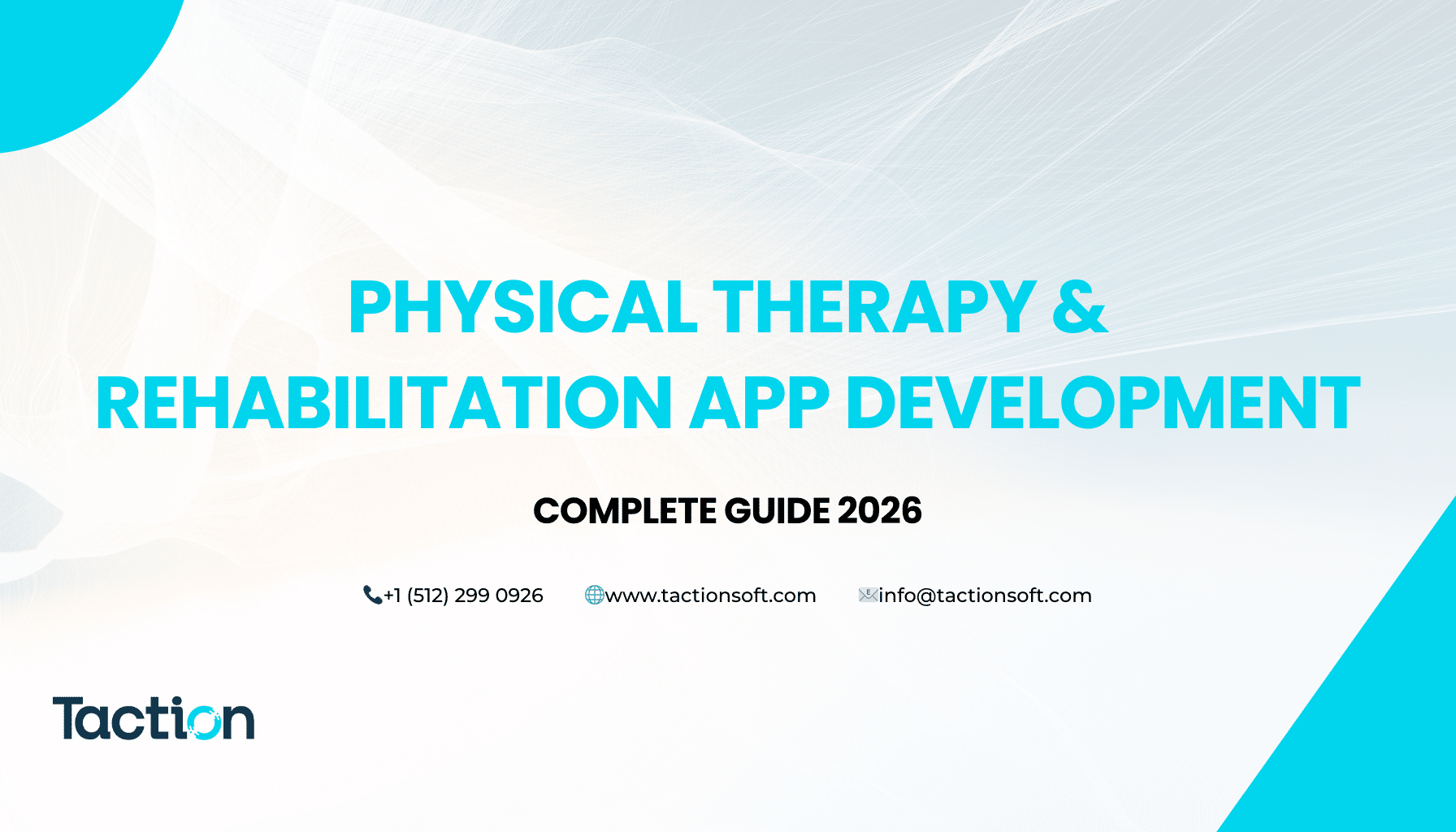 PHYSICAL THERAPY & REHABILITATION APP DEVELOPMENT

COMPLETE GUIDE 2026

+1 (512) 299 0926 www.tactionsoft.com info@tactionsoft.com

Taction